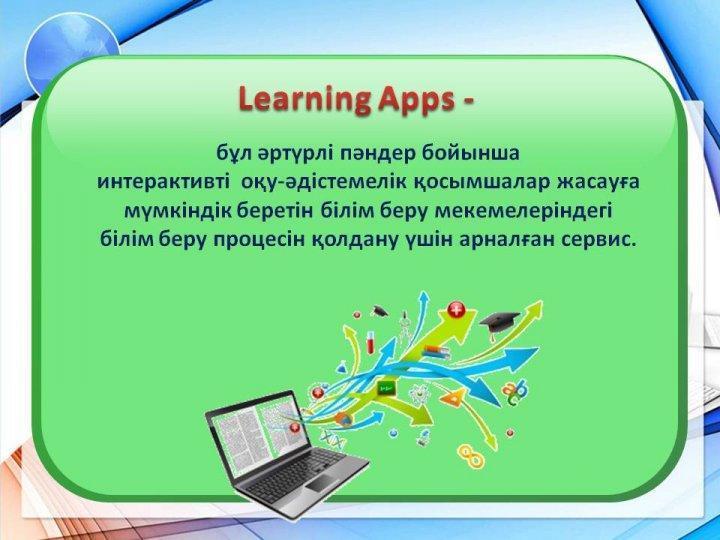 Learning Apps -

бұл әртүрлі пәндер бойынша интерактивті оқу-әдістемелік қосымшалар жасауға мүмкіндік беретін білім беру мекемелеріндегі білім беру процесін қолдану үшін арналған сервис.